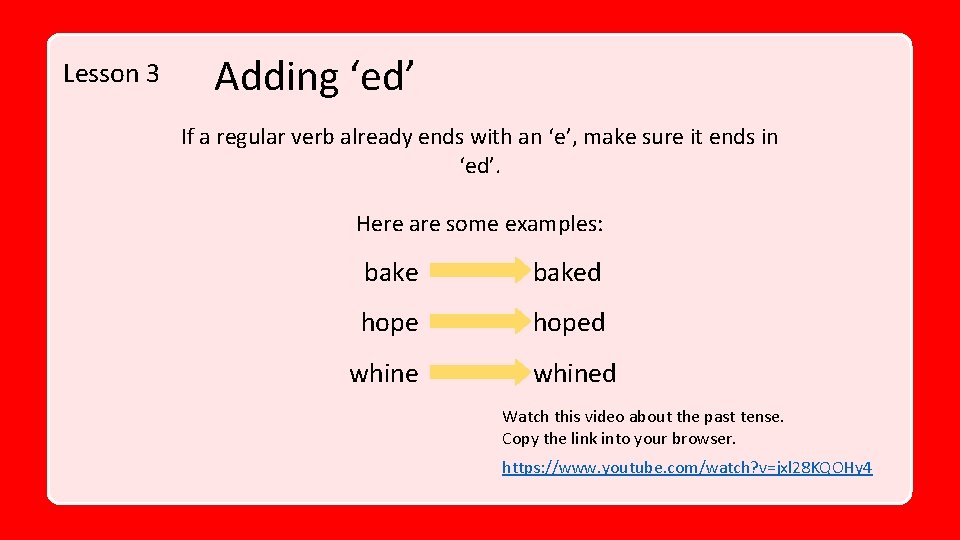 Lesson 3

Adding ‘ed’

If a regular verb already ends with an ‘e’, make sure it ends in ‘ed’.

Here are some examples:

bake baked

hope hoped

whine whined

Watch this video about the past tense.
Copy the link into your browser.

https://www.youtube.com/watch?v=jxl28KQOHy4